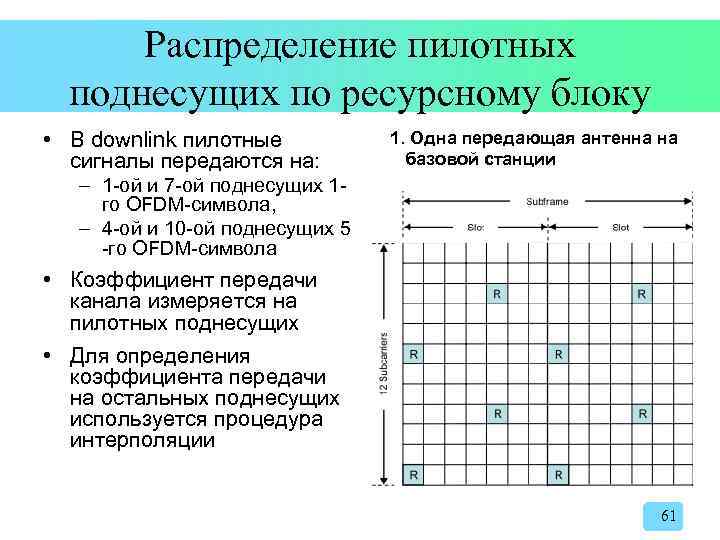 Распределение пилотных поднесущих по ресурсному блоку

• В downlink пилотные сигналы передаются на:
– 1-ой и 7-ой поднесущих 1-го OFDM-символа,
– 4-ой и 10-ой поднесущих 5-го OFDM-символа

• Коэффициент передачи канала измеряется на пилотных поднесущих

• Для определения коэффициента передачи на остальных поднесущих используется процедура интерполяции

1. Одна передающая антенна на базовой станции

Subframe

Slot

Slot

12 Subcarriers

R
R
R
R
R
R
R
R

61